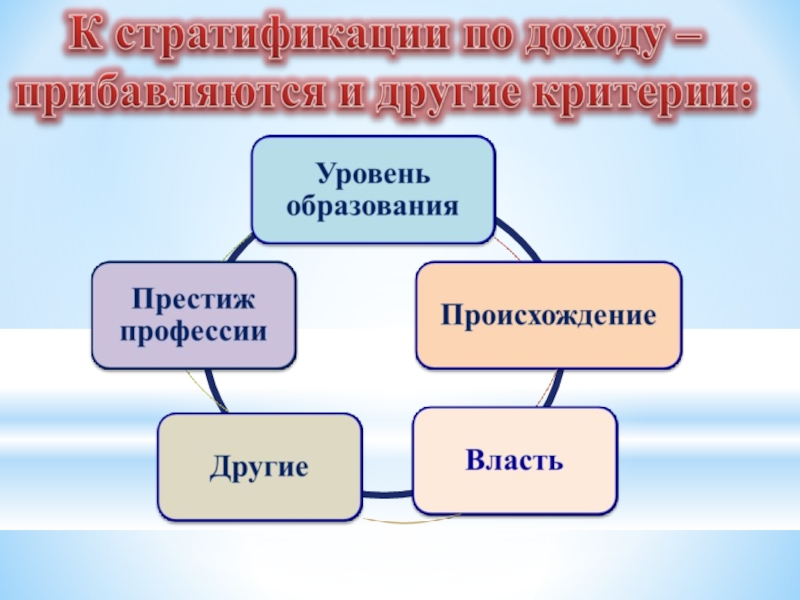 К стратификации по доходу – прибавляются и другие критерии:

Уровень образования

Происхождение

Власть

Другие

Престиж профессии